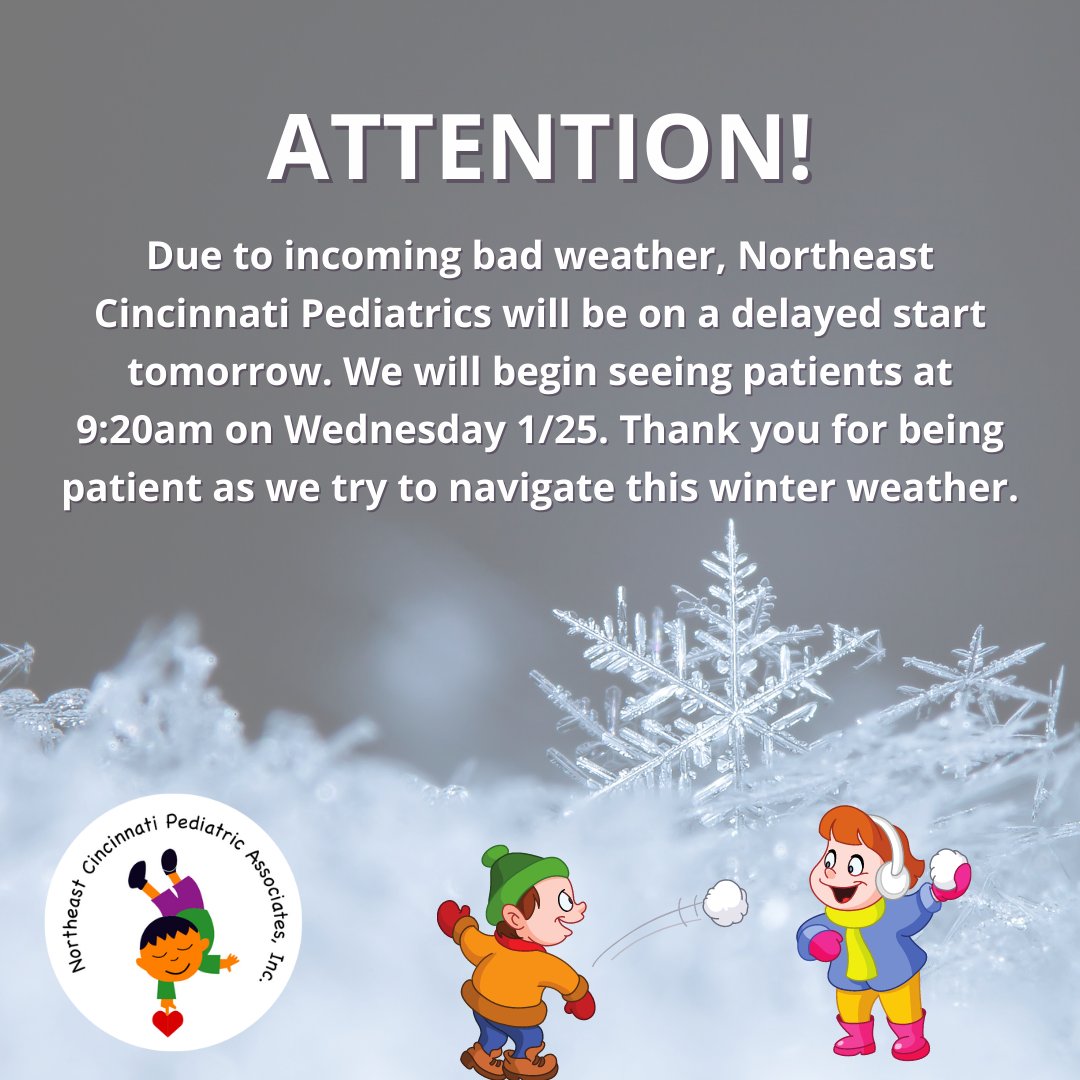 ATTENTION!

Due to incoming bad weather, Northeast Cincinnati Pediatrics will be on a delayed start tomorrow. We will begin seeing patients at 9:20am on Wednesday 1/25. Thank you for being patient as we try to navigate this winter weather.

Northeast Cincinnati Pediatric Associates, Inc.